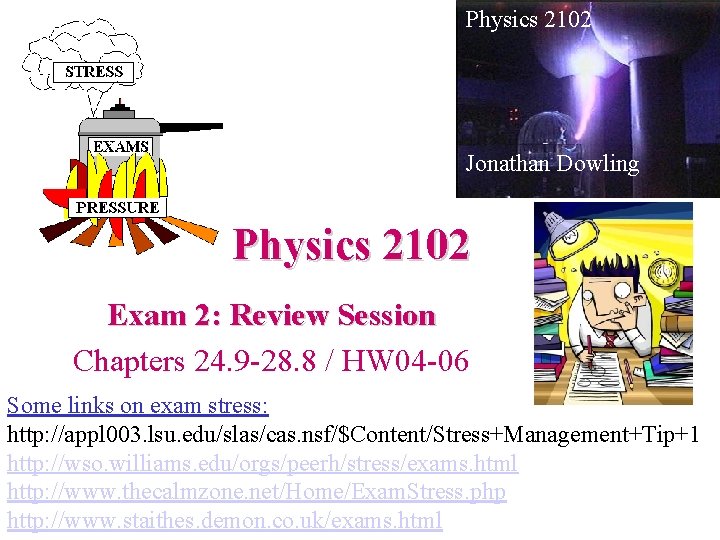 STRESS

EXAMS

PRESSURE

Physics 2102

Jonathan Dowling

Physics 2102

Exam 2: Review Session

Chapters 24.9-28.8 / HW04-06

Some links on exam stress:

http://appl003.lsu.edu/slas/cas.nsf/$Content/Stress+Management+Tip+1

http://wso.williams.edu/orgs/peerh/stress/exams.html

http://www.thecalmzone.net/Home/ExamStress.php

http://www.staithes.demon.co.uk/exams.html